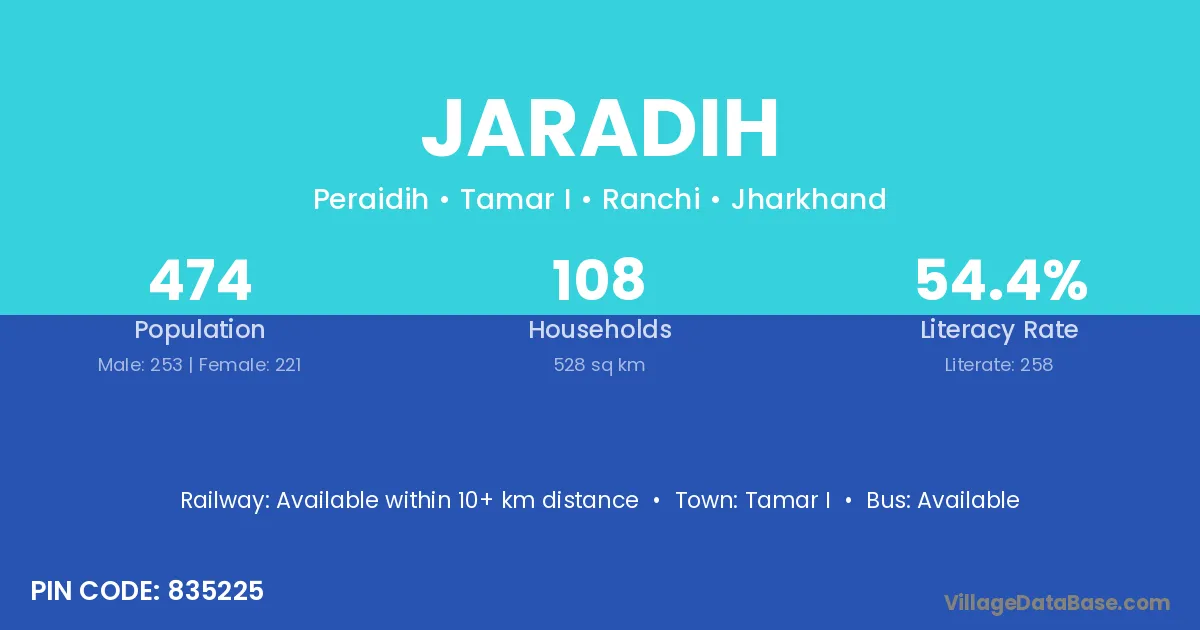 JARADIH

Peraidih • Tamar I • Ranchi • Jharkhand

474
Population
Male: 253 | Female: 221

108
Households
528 sq km

54.4%
Literacy Rate
Literate: 258

Railway: Available within 10+ km distance • Town: Tamar I • Bus: Available

PIN CODE: 835225

VillageDataBase.com